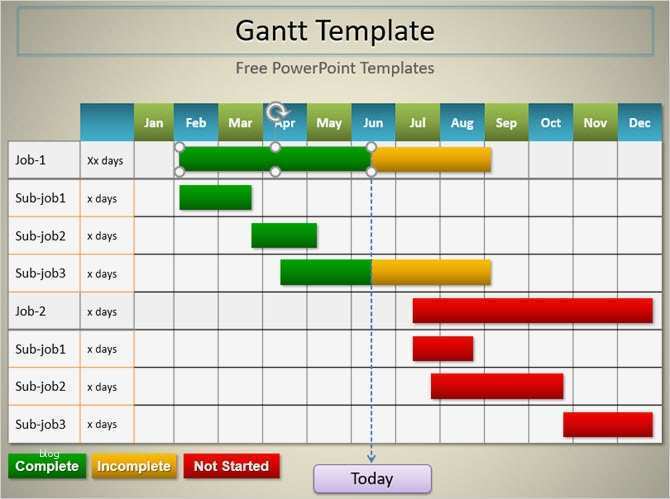 Gantt Template

Free PowerPoint Templates

| | | Jan | Feb | Mar | Apr | May | Jun | Jul | Aug | Sep | Oct | Nov | Dec |
|---|---|---|---|---|---|---|---|---|---|---|---|---|---|
| Job-1 | Xx days | | | | | | | | | | | | |
| Sub-job1 | x days | | | | | | | | | | | | |
| Sub-job2 | x days | | | | | | | | | | | | |
| Sub-job3 | x days | | | | | | | | | | | | |
| Job-2 | x days | | | | | | | | | | | | |
| Sub-job1 | x days | | | | | | | | | | | | |
| Sub-job2 | x days | | | | | | | | | | | | |
| Sub-job3 | x days | | | | | | | | | | | | |

blog
Complete
Incomplete
Not Started

Today